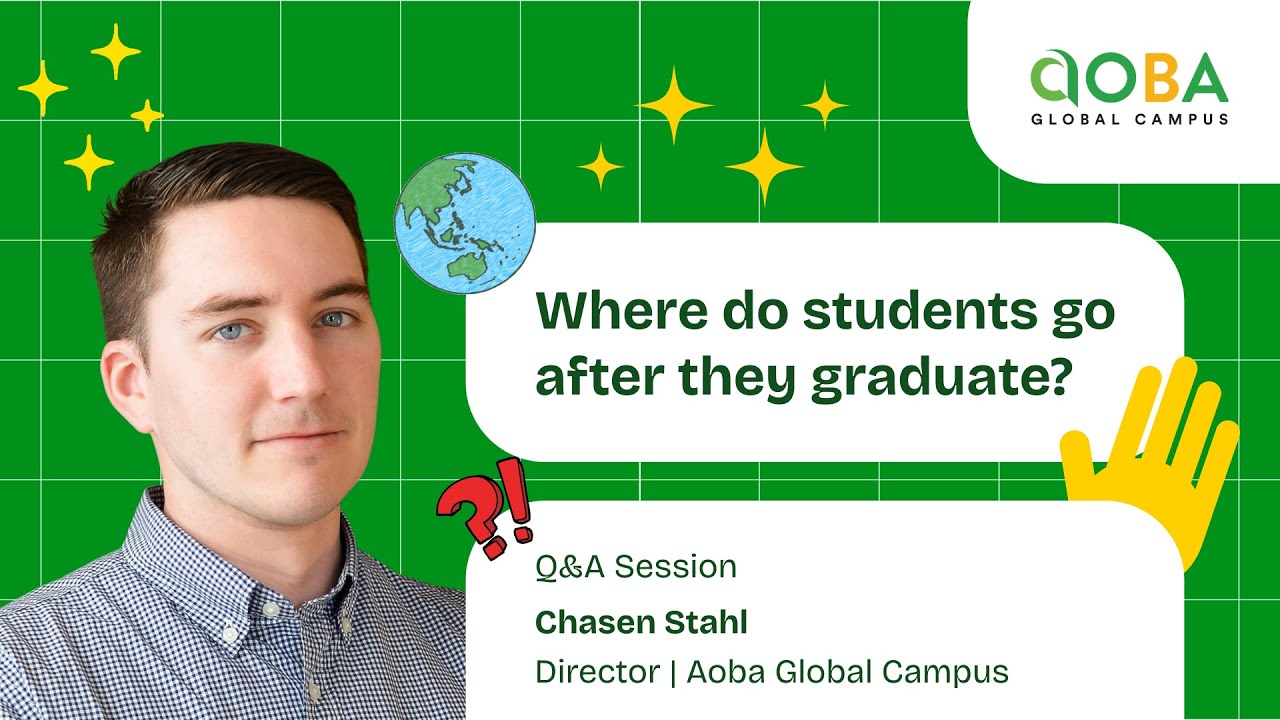 AOBA
GLOBAL CAMPUS

Where do students go after they graduate?

?!

Q&A Session

Chasen Stahl

Director | Aoba Global Campus